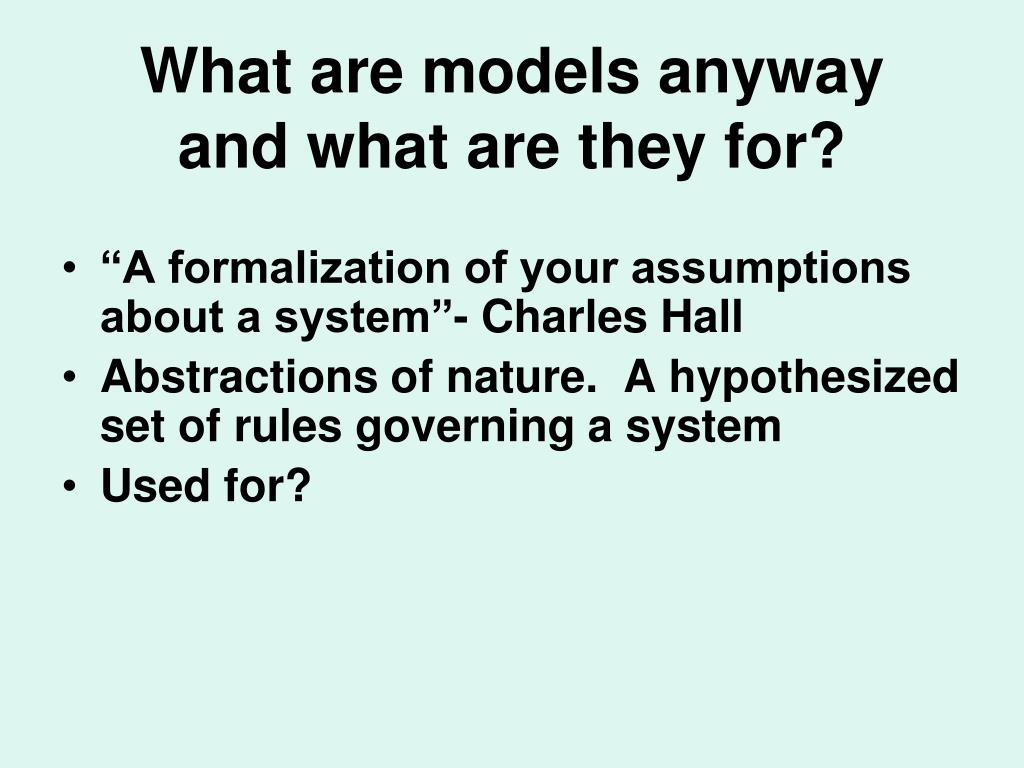 What are models anyway and what are they for?

• “A formalization of your assumptions about a system”- Charles Hall
• Abstractions of nature. A hypothesized set of rules governing a system
• Used for?